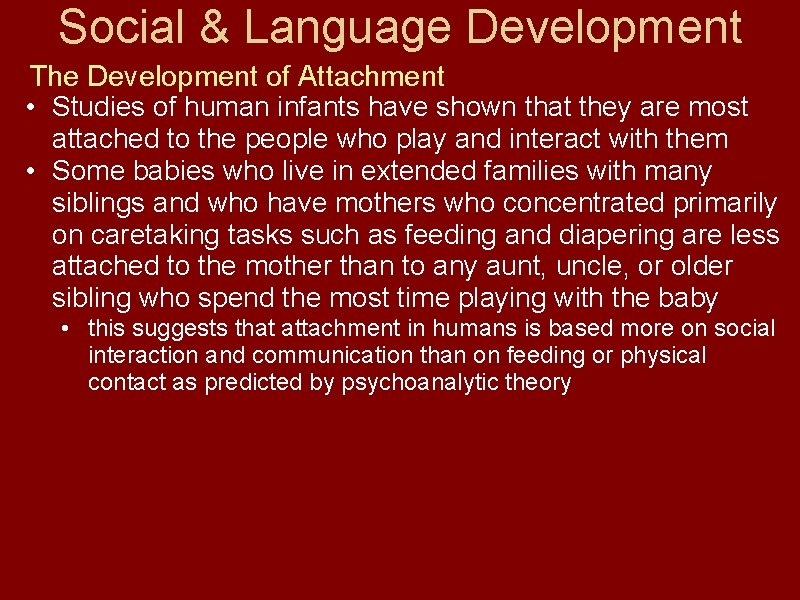 Social & Language Development

The Development of Attachment

• Studies of human infants have shown that they are most attached to the people who play and interact with them

• Some babies who live in extended families with many siblings and who have mothers who concentrated primarily on caretaking tasks such as feeding and diapering are less attached to the mother than to any aunt, uncle, or older sibling who spend the most time playing with the baby

• this suggests that attachment in humans is based more on social interaction and communication than on feeding or physical contact as predicted by psychoanalytic theory